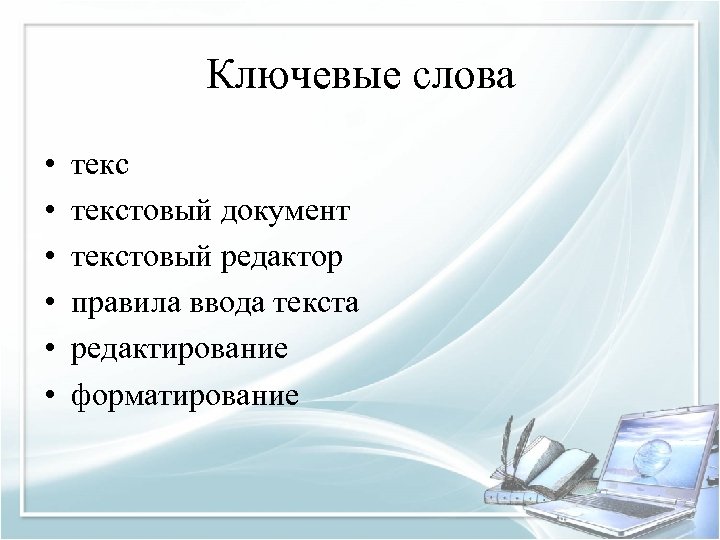 Ключевые слова

• текс
• текстовый документ
• текстовый редактор
• правила ввода текста
• редактирование
• форматирование